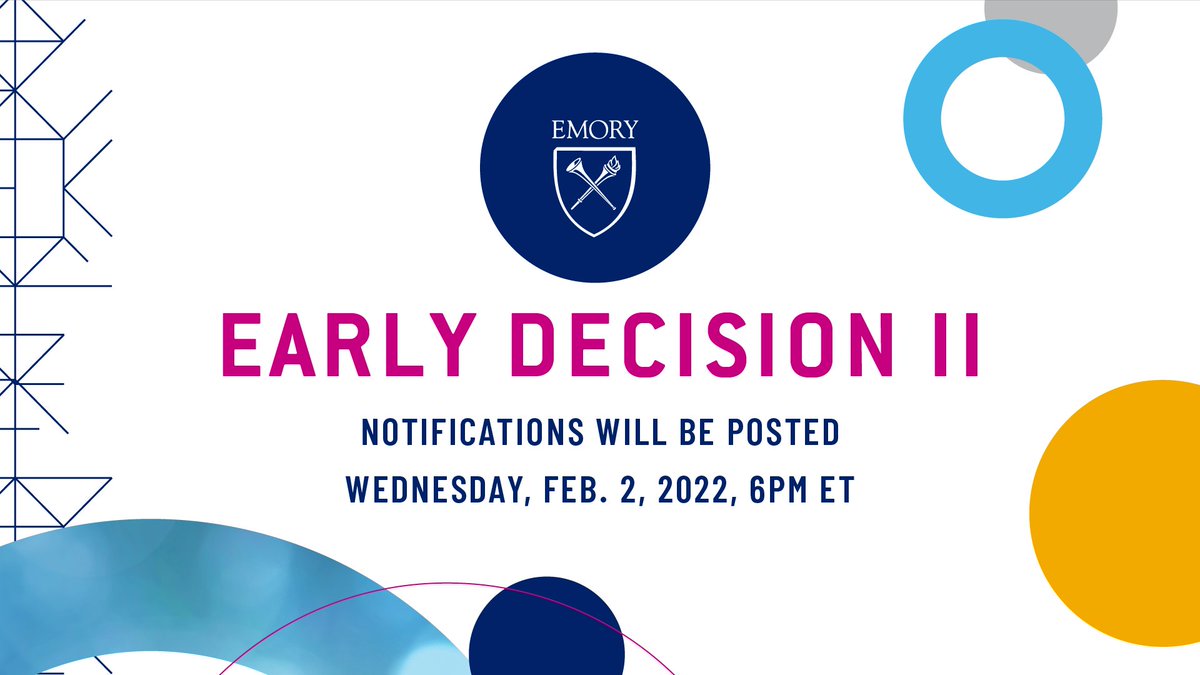 EMORY

EARLY DECISION II

NOTIFICATIONS WILL BE POSTED
WEDNESDAY, FEB. 2, 2022, 6PM ET